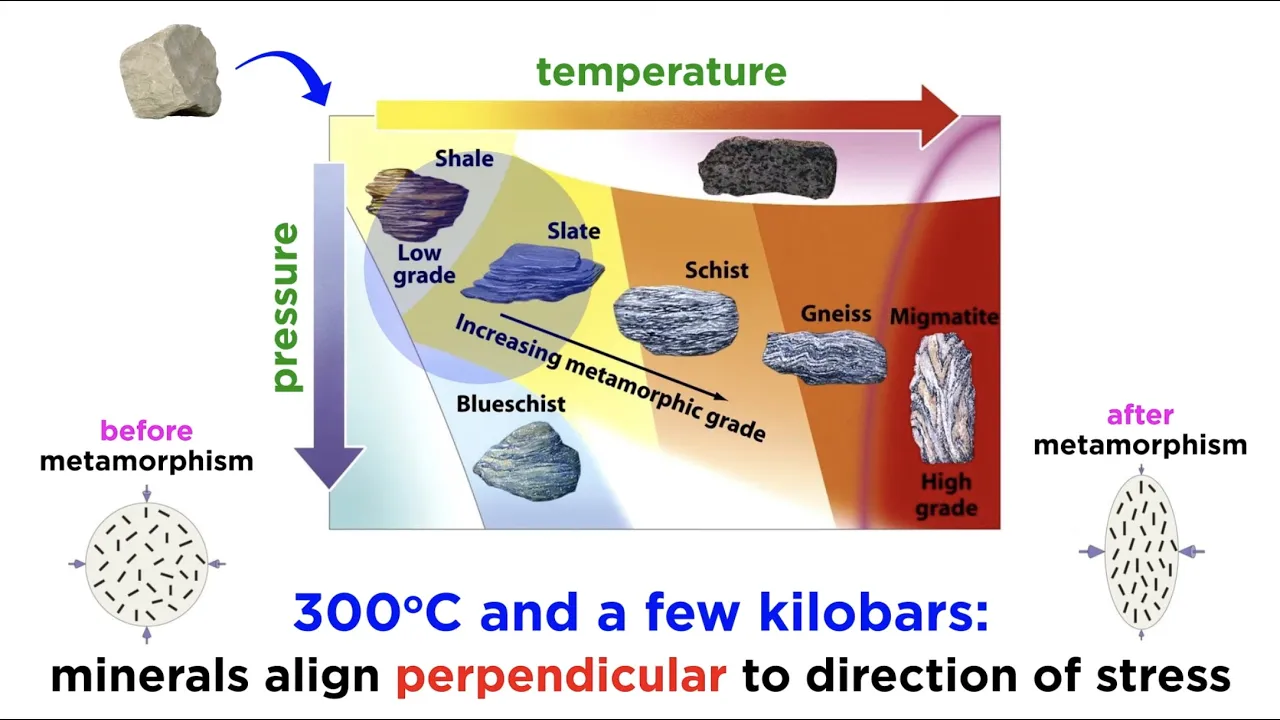 temperature

pressure

Shale

Low grade

Slate

Schist

Gneiss

Migmatite

Increasing metamorphic grade

Blueschist

High grade

before metamorphism

after metamorphism

300°C and a few kilobars:

minerals align perpendicular to direction of stress